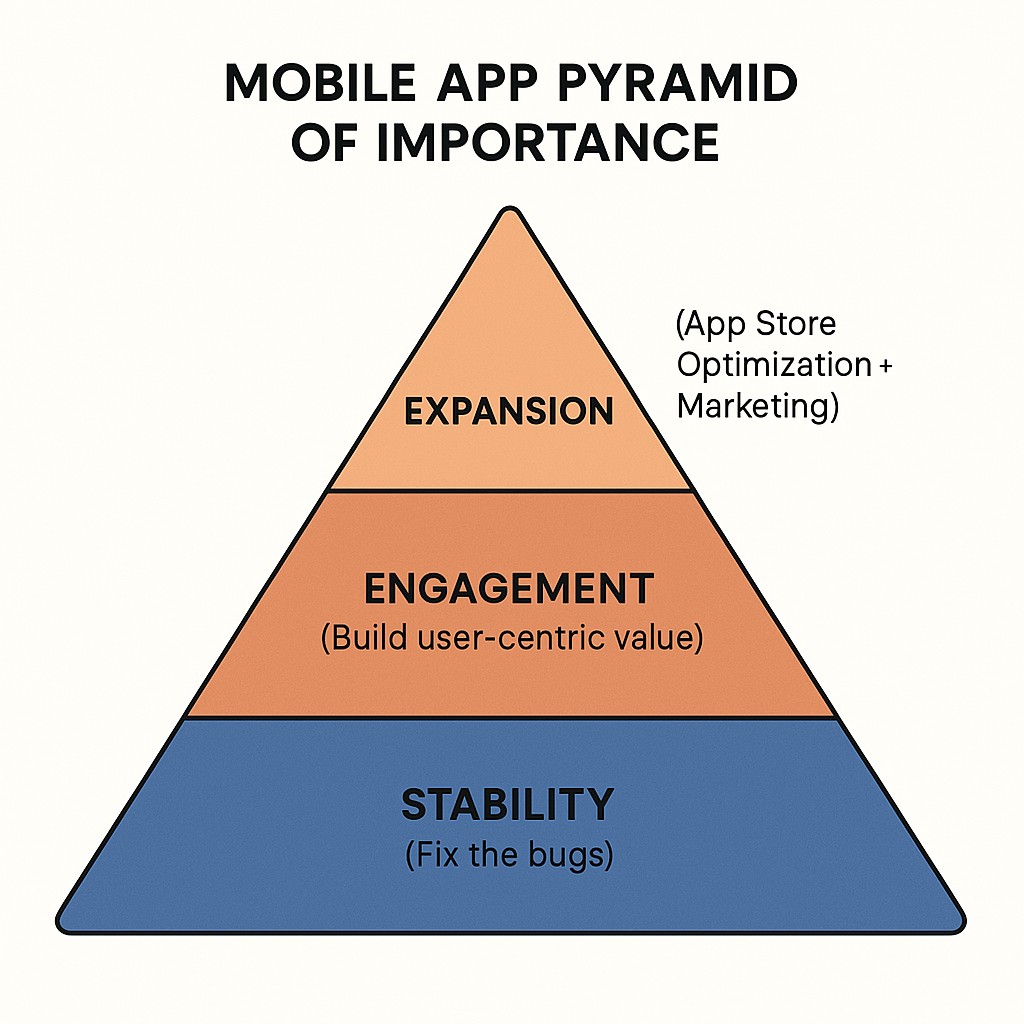 MOBILE APP PYRAMID OF IMPORTANCE

EXPANSION

(App Store Optimization + Marketing)

ENGAGEMENT
(Build user-centric value)

STABILITY
(Fix the bugs)